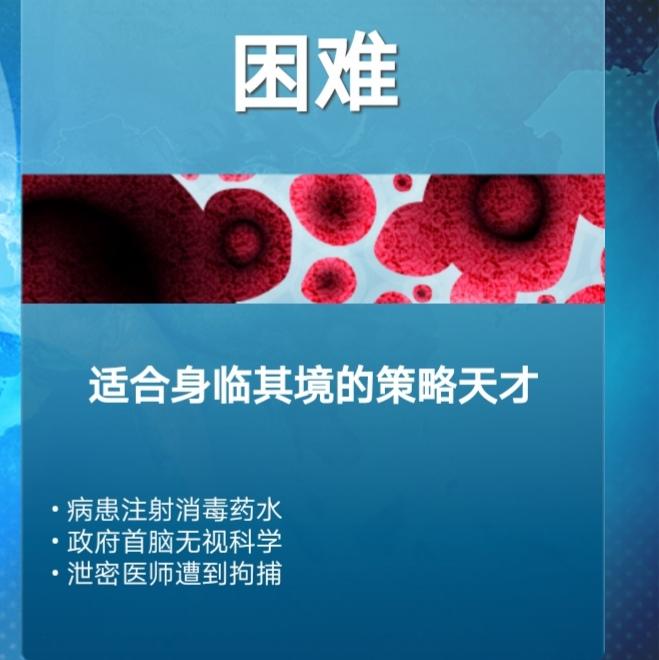 困难

适合身临其境的策略天才

• 病患注射消毒药水
• 政府首脑无视科学
• 泄密医师遭到拘捕